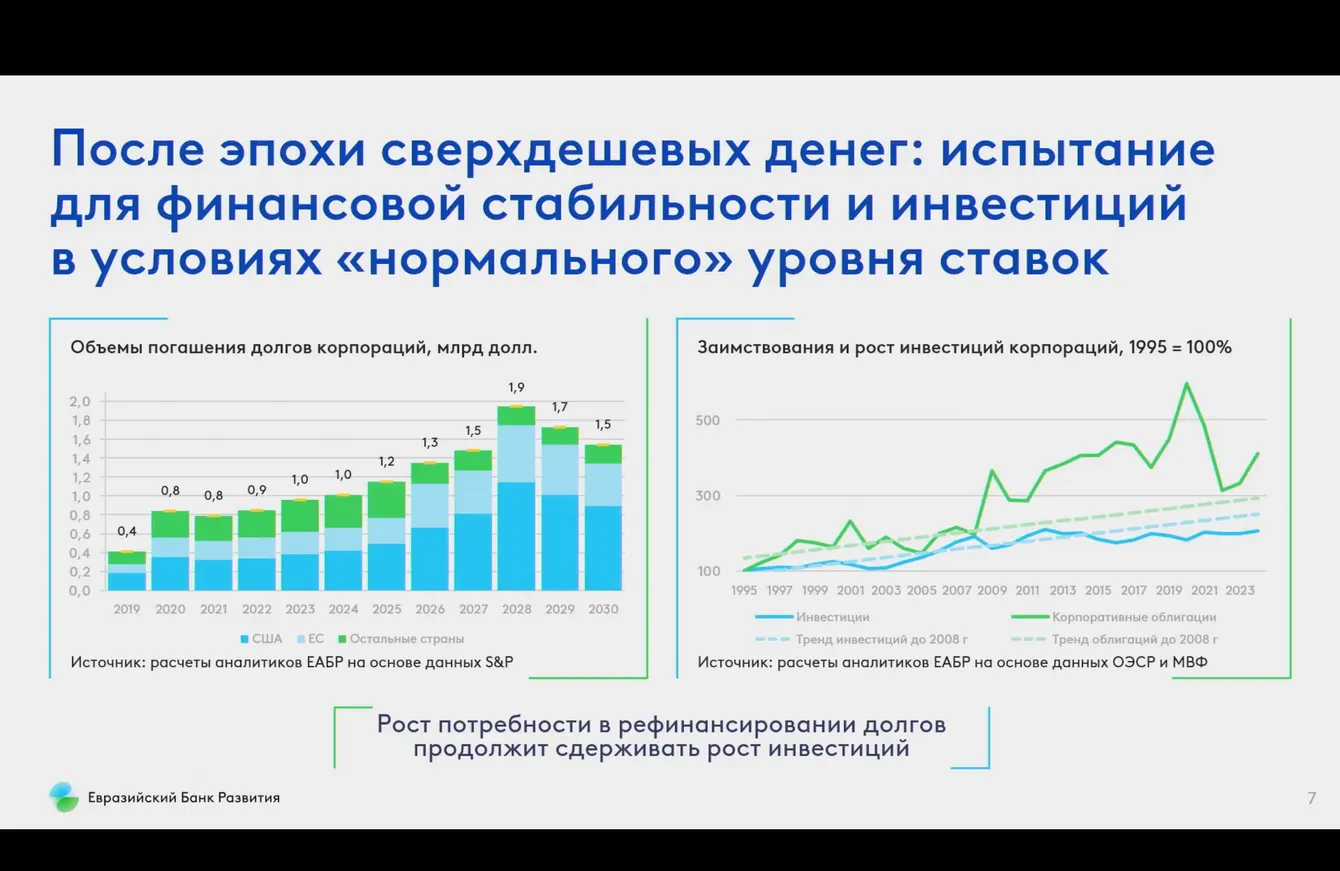 После эпохи сверхдешевых денег: испытание для финансовой стабильности и инвестиций в условиях «нормального» уровня ставок

Объемы погашения долгов корпораций, млрд долл.

2,0
1,8
1,6
1,4
1,2
1,0
0,8
0,6
0,4
0,2
0,0

0,4 0,8 0,8 0,9 1,0 1,0 1,2 1,3 1,5 1,9 1,7 1,5

2019 2020 2021 2022 2023 2024 2025 2026 2027 2028 2029 2030

США ЕС Остальные страны

Источник: расчеты аналитиков ЕАБР на основе данных S&P

Заимствования и рост инвестиций корпораций, 1995 = 100%

500
300
100

1995 1997 1999 2001 2003 2005 2007 2009 2011 2013 2015 2017 2019 2021 2023

Инвестиции
Корпоративные облигации
Тренд инвестиций до 2008 г
Тренд облигаций до 2008 г

Источник: расчеты аналитиков ЕАБР на основе данных ОЭСР и МВФ

Рост потребности в рефинансировании долгов продолжит сдерживать рост инвестиций

Евразийский Банк Развития

7